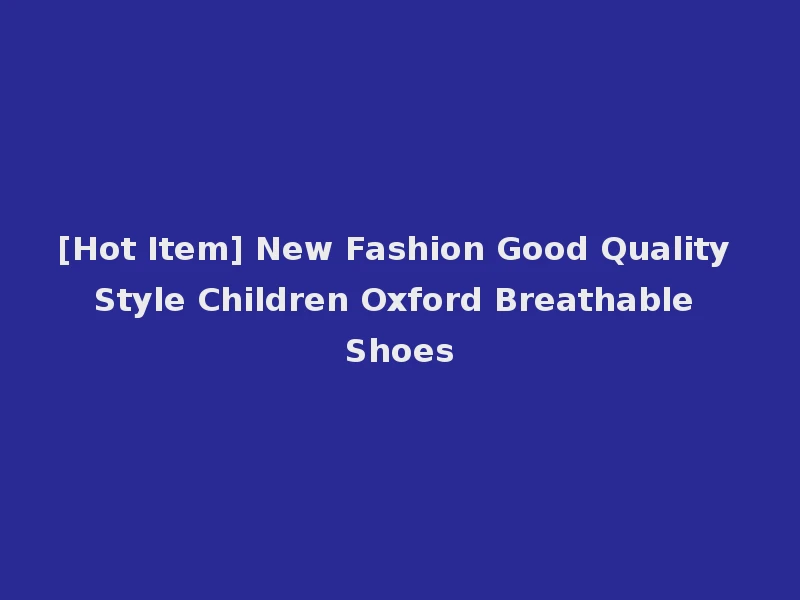 [Hot Item] New Fashion Good Quality Style Children Oxford Breathable Shoes